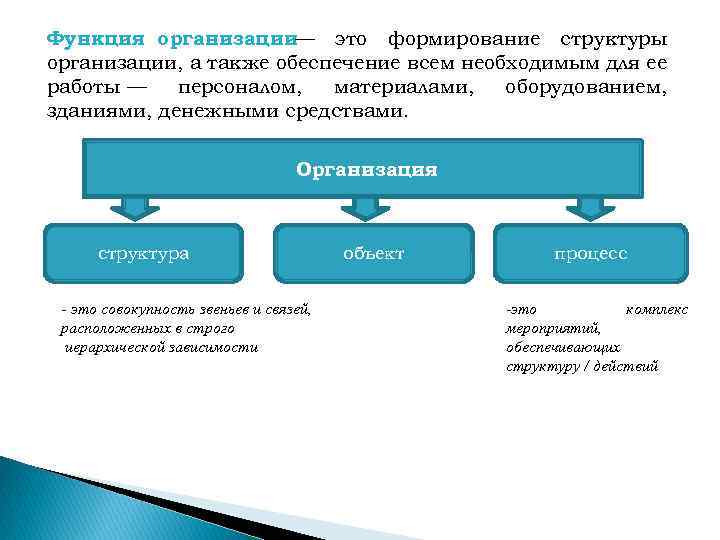 Функция организации— это формирование структуры организации, а также обеспечение всем необходимым для ее работы — персоналом, материалами, оборудованием, зданиями, денежными средствами.

Организация

структура

объект

процесс

- это совокупность звеньев и связей, расположенных в строго иерархической зависимости

-это комплекс мероприятий, обеспечивающих структуру / действий